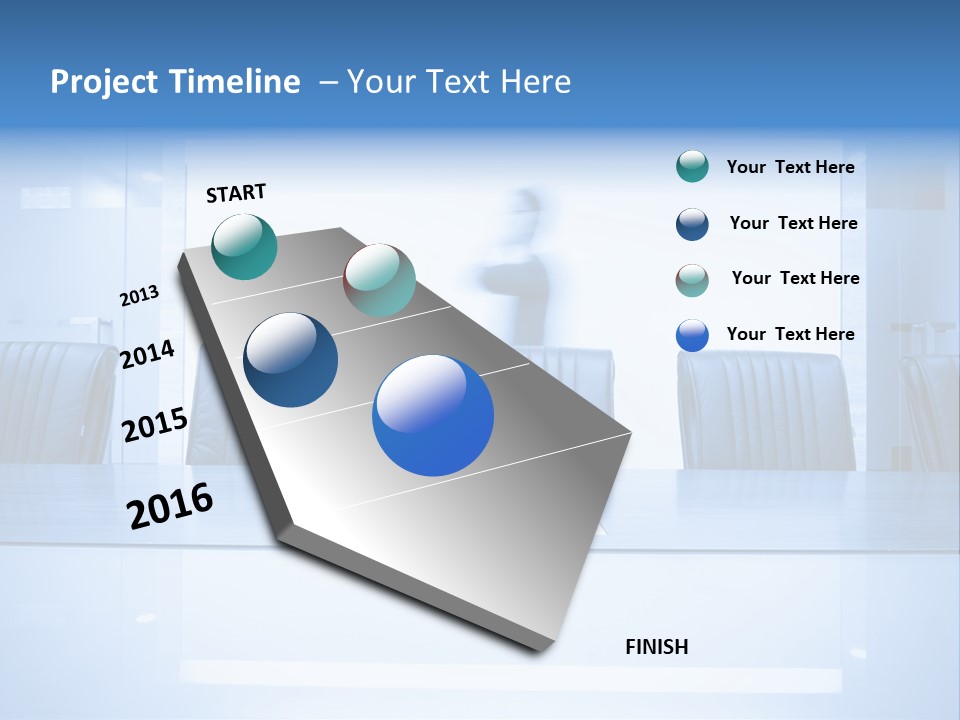 Project Timeline – Your Text Here

START

2013

2014

2015

2016

FINISH

Your Text Here

Your Text Here

Your Text Here

Your Text Here